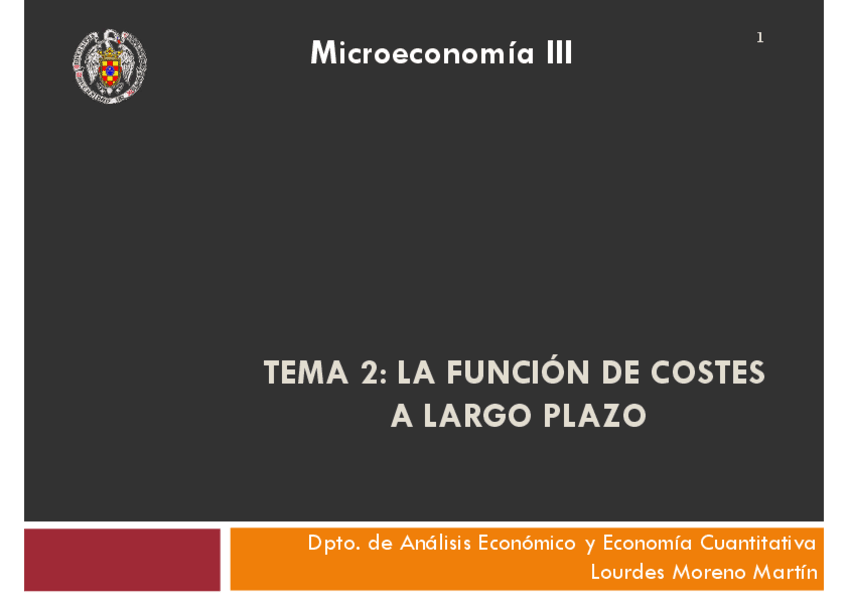 Microeconomía III

1

TEMA 2: LA FUNCIÓN DE COSTES A LARGO PLAZO

Dpto. de Análisis Económico y Economía Cuantitativa
Lourdes Moreno Martín